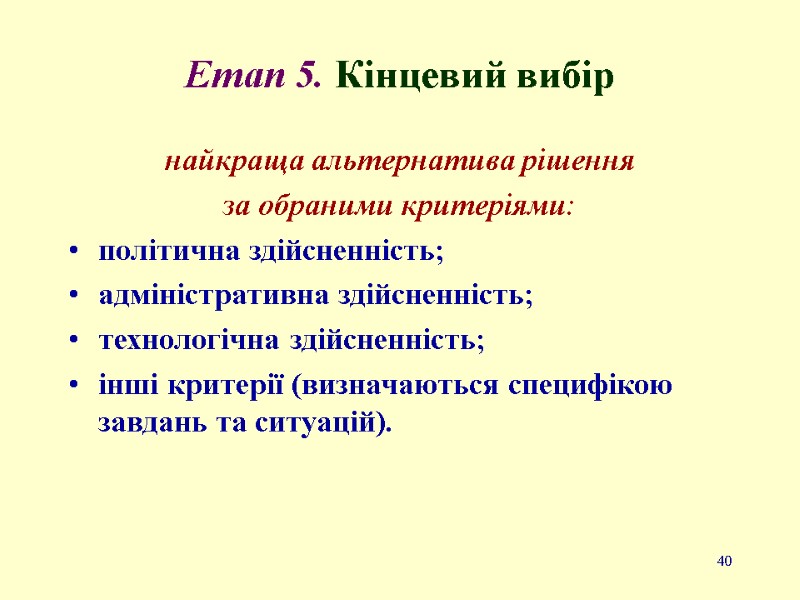 Етап 5. Кінцевий вибір

найкраща альтернатива рішення
за обраними критеріями:

• політична здійсненність;
• адміністративна здійсненність;
• технологічна здійсненність;
• інші критерії (визначаються специфікою завдань та ситуацій).

40